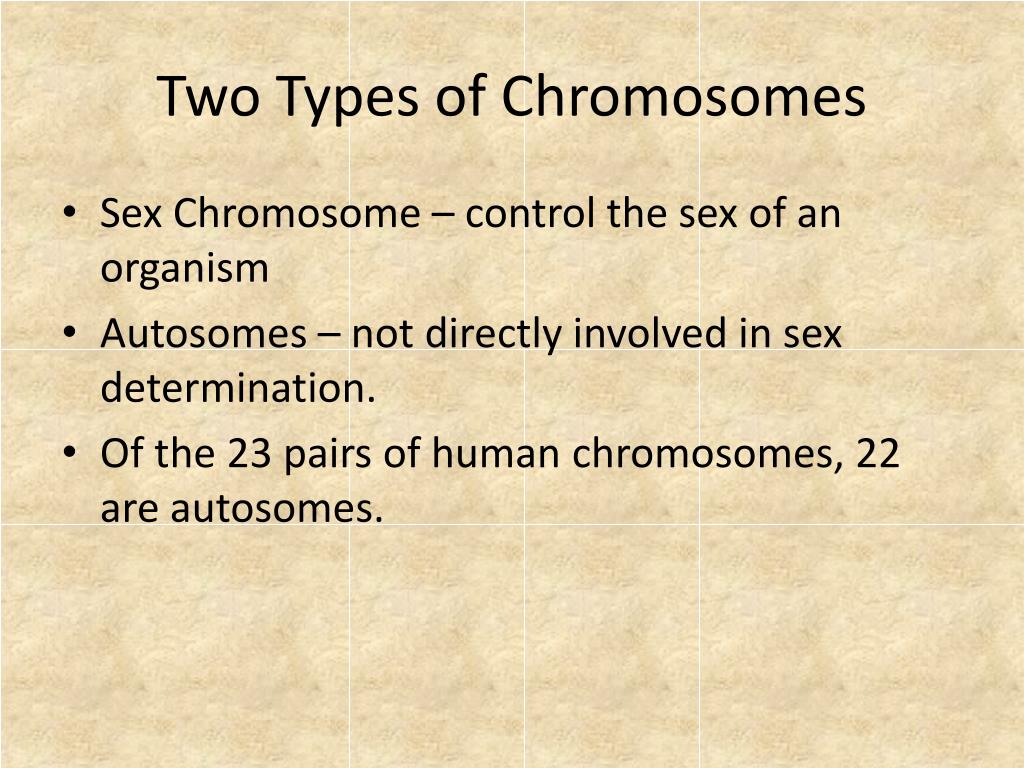 Two Types of Chromosomes

• Sex Chromosome – control the sex of an organism
• Autosomes – not directly involved in sex determination.
• Of the 23 pairs of human chromosomes, 22 are autosomes.